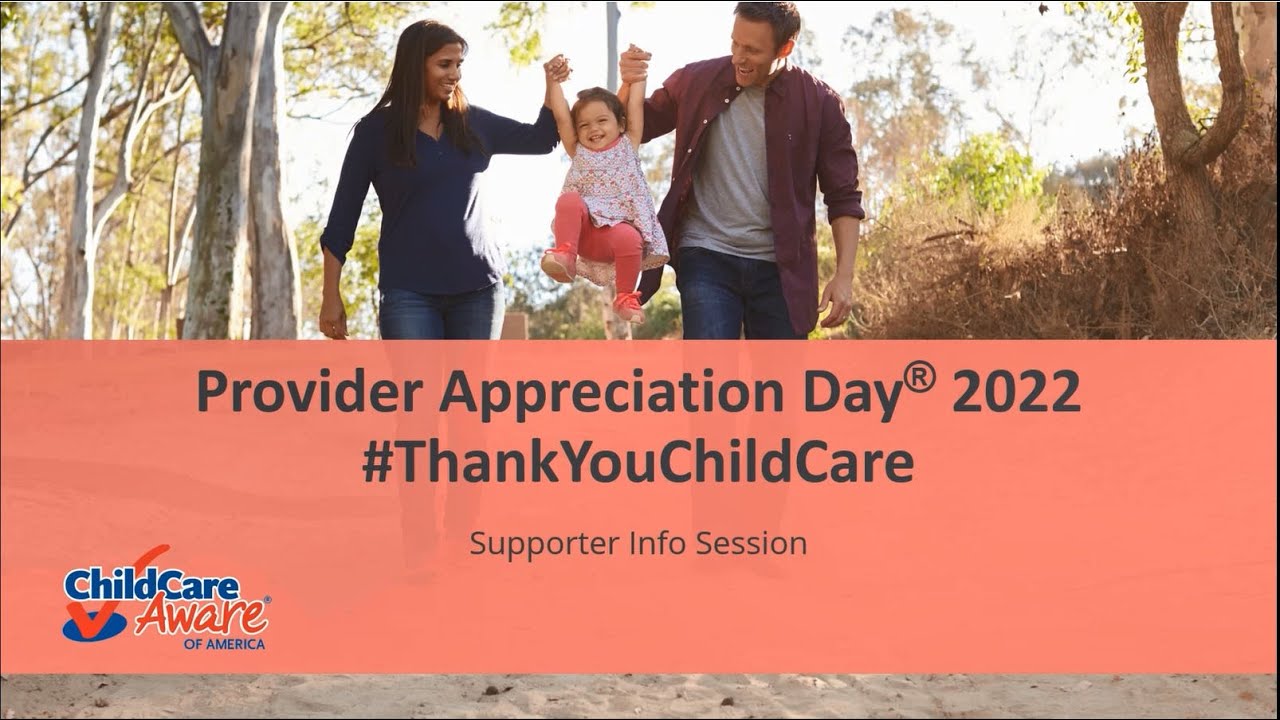 Provider Appreciation Day® 2022
#ThankYouChildCare

Supporter Info Session

ChildCare Aware® OF AMERICA